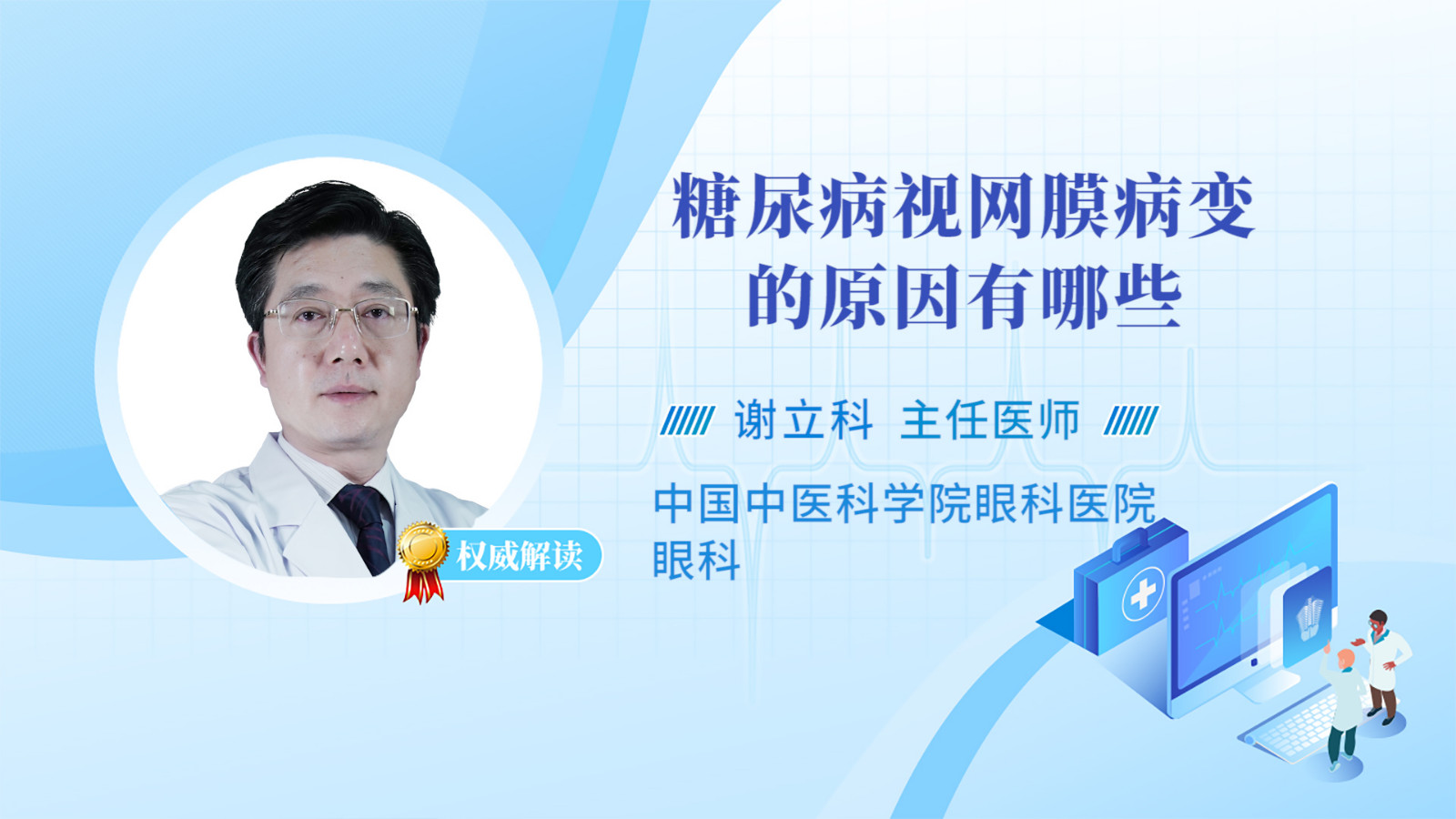 糖尿病视网膜病变的原因有哪些

谢立科 主任医师

中国中医科学院眼科医院
眼科

权威解读